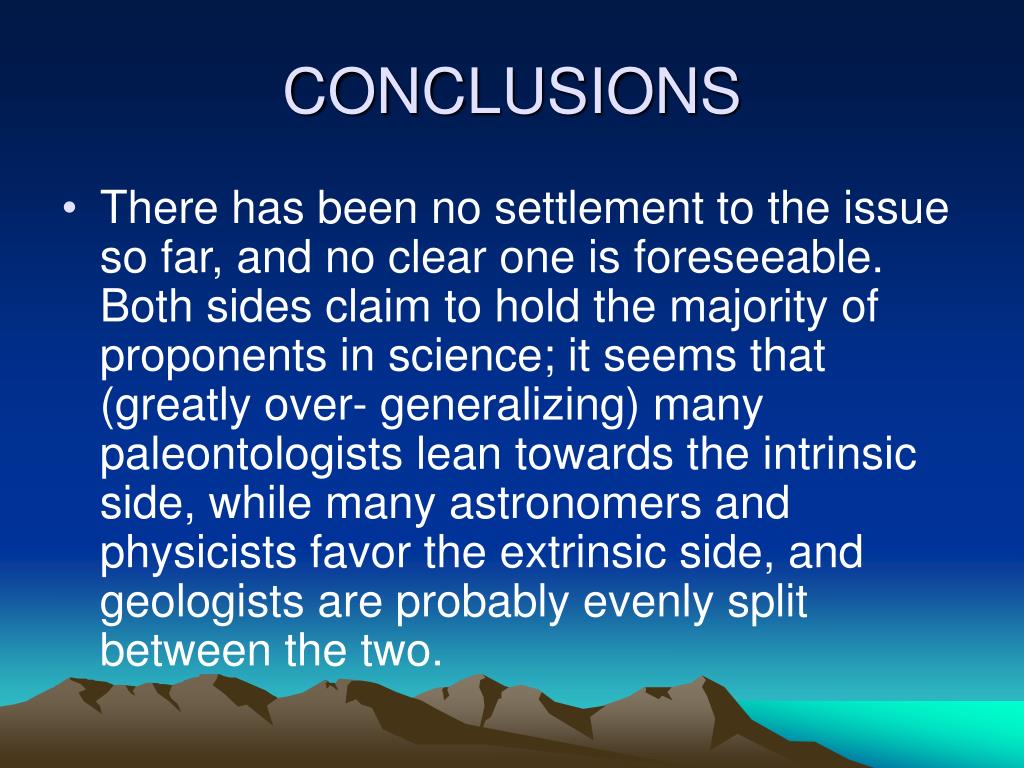 CONCLUSIONS

• There has been no settlement to the issue so far, and no clear one is foreseeable. Both sides claim to hold the majority of proponents in science; it seems that (greatly over- generalizing) many paleontologists lean towards the intrinsic side, while many astronomers and physicists favor the extrinsic side, and geologists are probably evenly split between the two.